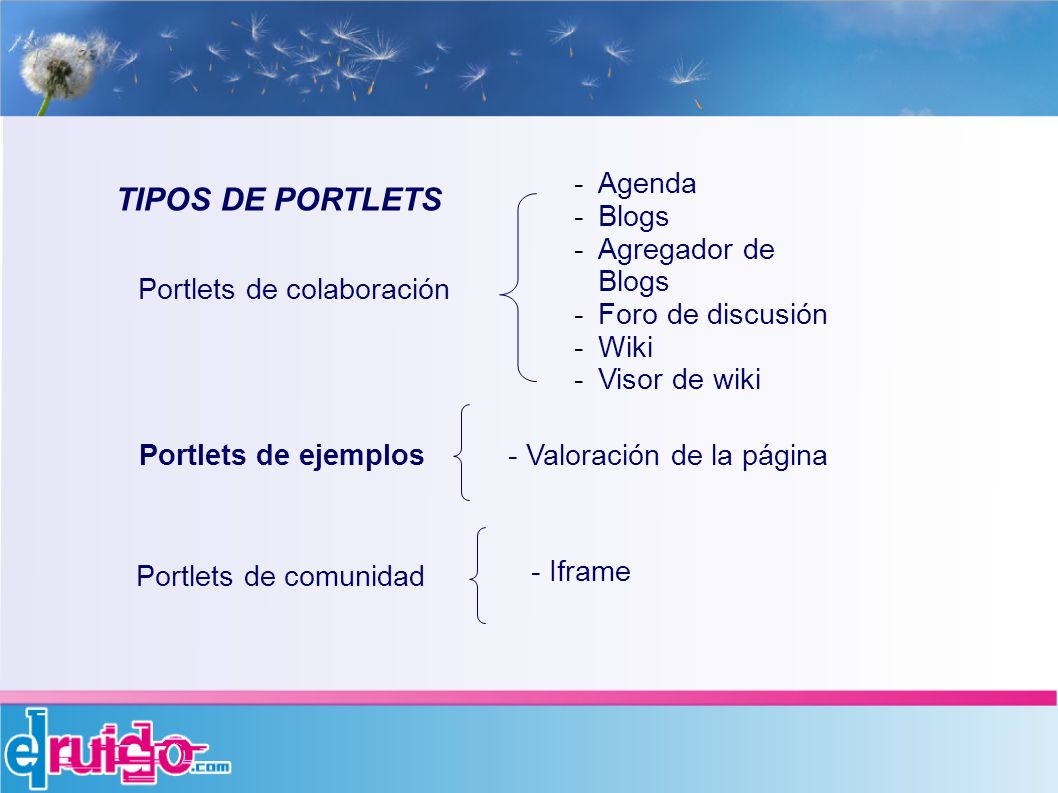 TIPOS DE PORTLETS

Portlets de colaboración

- Agenda
- Blogs
- Agregador de Blogs
- Foro de discusión
- Wiki
- Visor de wiki

Portlets de ejemplos

- Valoración de la página

Portlets de comunidad

- Iframe

elruido.com